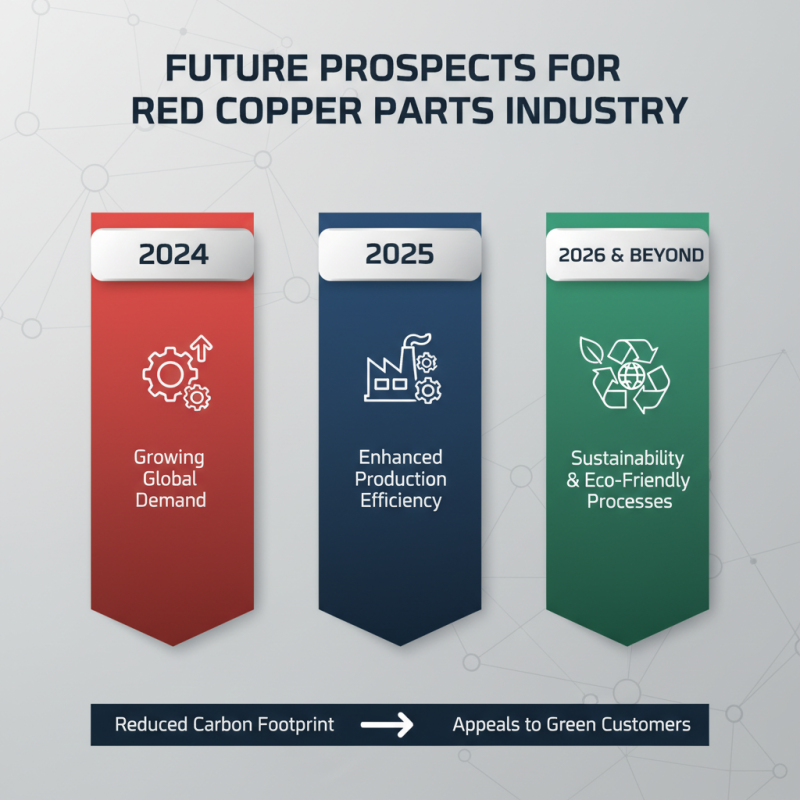 FUTURE PROSPECTS FOR RED COPPER PARTS INDUSTRY

2024

Growing Global Demand

2025

Enhanced Production Efficiency

2026 & BEYOND

Sustainability & Eco-Friendly Processes

Reduced Carbon Footprint → Appeals to Green Customers